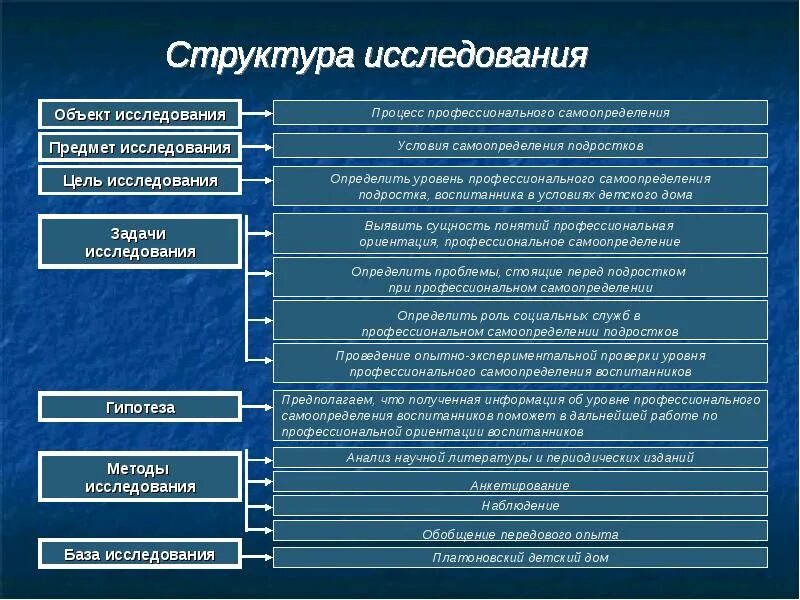 Структура исследования

Объект исследования

Процесс профессионального самоопределения

Предмет исследования

Условия самоопределения подростков

Цель исследования

Определить уровень профессионального самоопределения подростка, воспитанника в условиях детского дома

Задачи исследования

Выявить сущность понятий профессиональная ориентация, профессиональное самоопределение

Определить проблемы, стоящие перед подростком при профессиональном самоопределении

Определить роль социальных служб в профессиональном самоопределении подростков

Проведение опытно-экспериментальной проверки уровня профессионального самоопределения воспитанников

Гипотеза

Предполагаем, что полученная информация об уровне профессионального самоопределения воспитанников поможет в дальнейшей работе по профессиональной ориентации воспитанников

Методы исследования

Анализ научной литературы и периодических изданий

Анкетирование

Наблюдение

Обобщение передового опыта

База исследования

Платоновский детский дом